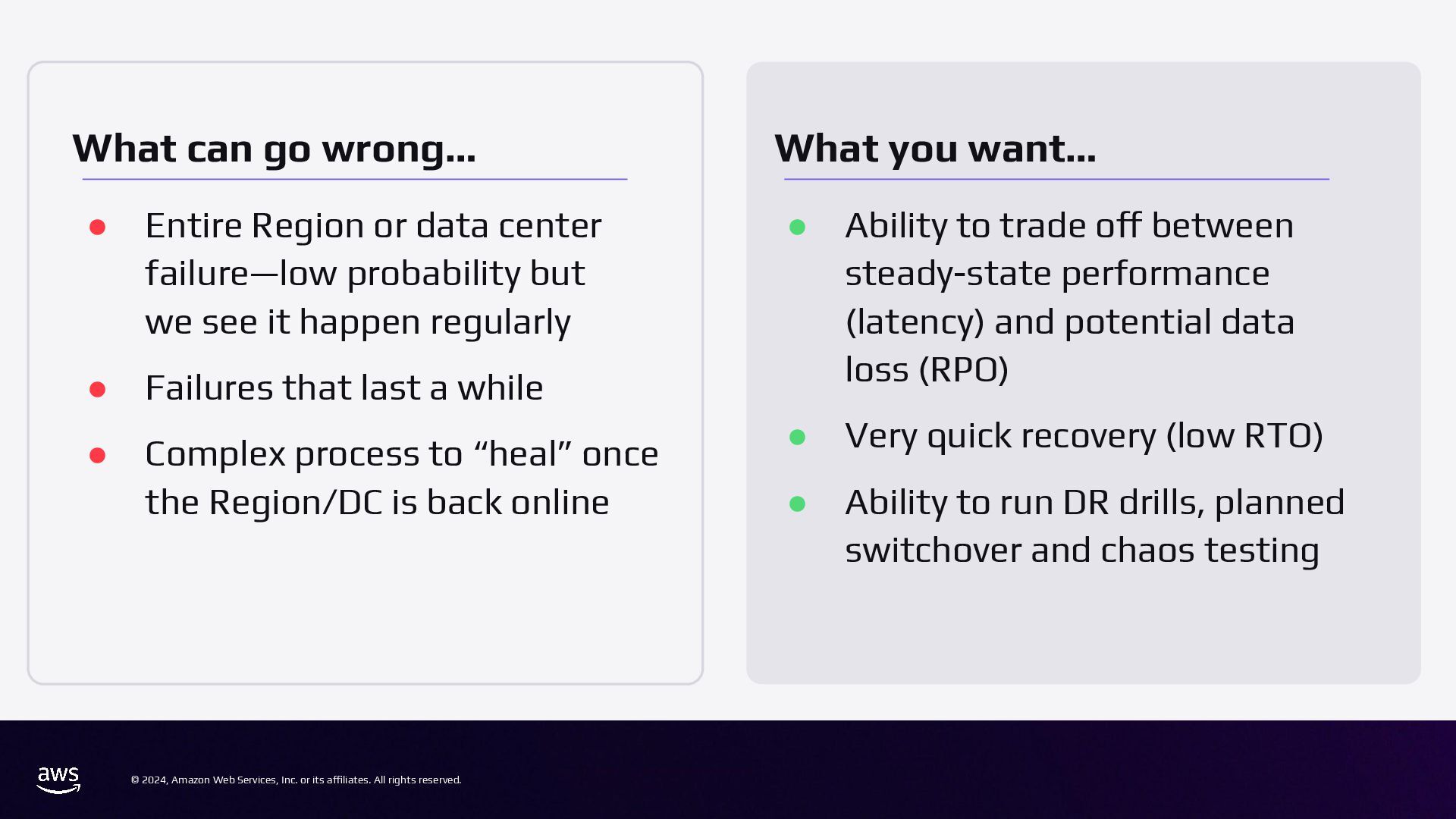 What can go wrong...

- Entire Region or data center failure—low probability but we see it happen regularly
- Failures that last a while
- Complex process to “heal” once the Region/DC is back online

What you want...

- Ability to trade off between steady-state performance (latency) and potential data loss (RPO)
- Very quick recovery (low RTO)
- Ability to run DR drills, planned switchover and chaos testing

aws

© 2024, Amazon Web Services, Inc. or its affiliates. All rights reserved.